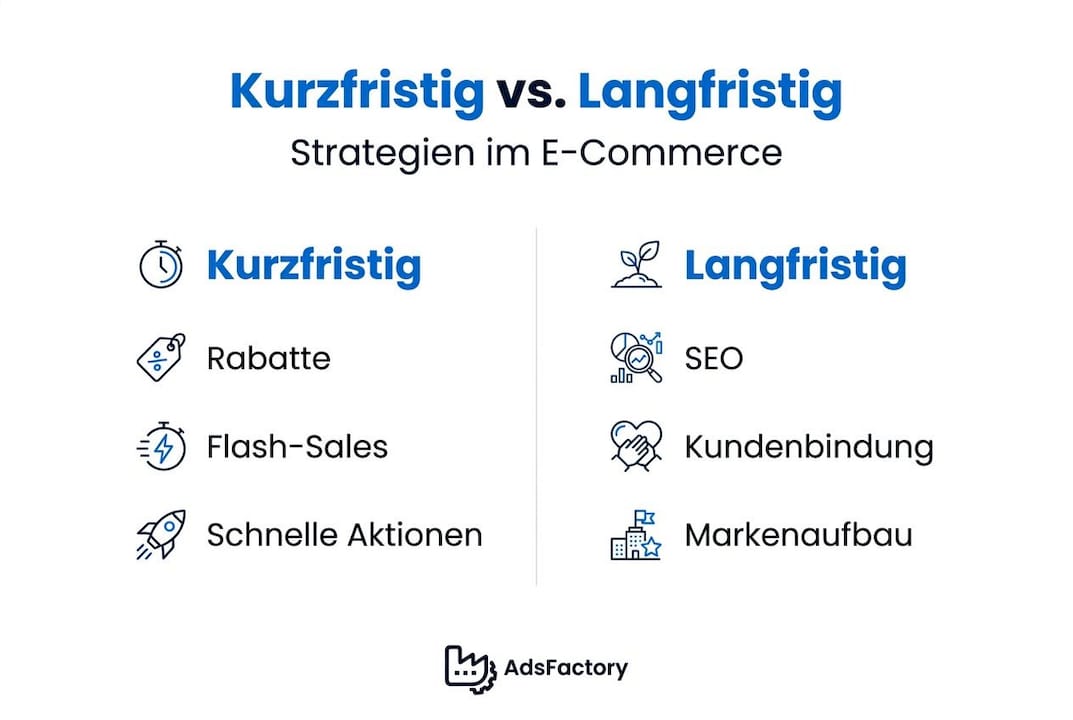 Kurzfristig vs. Langfristig
Strategien im E-Commerce

Kurzfristig

Rabatte

Flash-Sales

Schnelle Aktionen

Langfristig

SEO

Kundenbindung

Markenaufbau

AdsFactory